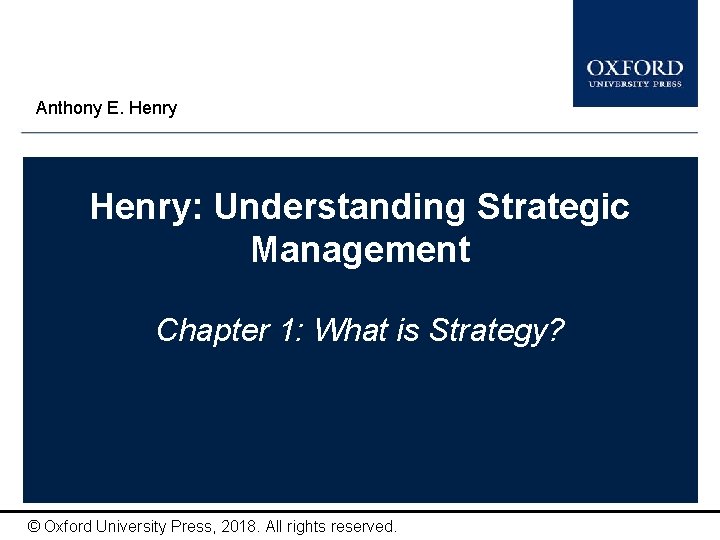 OXFORD
UNIVERSITY PRESS

Anthony E. Henry

Henry: Understanding Strategic Management

Chapter 1: What is Strategy?

© Oxford University Press, 2018. All rights reserved.